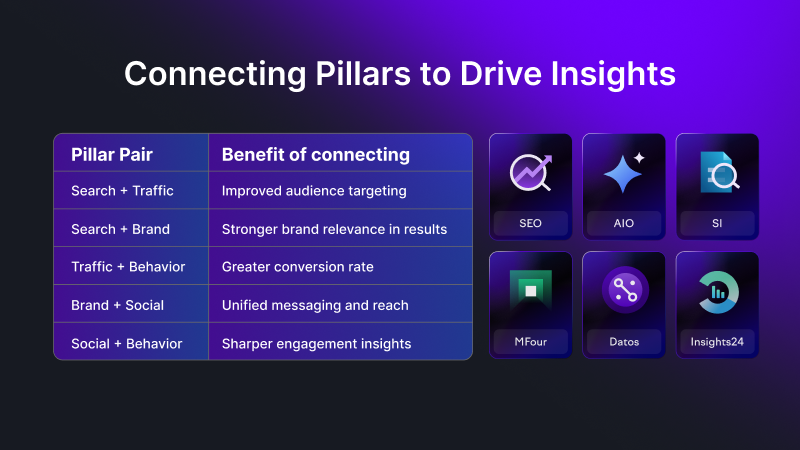 Connecting Pillars to Drive Insights

| Pillar Pair | Benefit of connecting |
|---|---|
| Search + Traffic | Improved audience targeting |
| Search + Brand | Stronger brand relevance in results |
| Traffic + Behavior | Greater conversion rate |
| Brand + Social | Unified messaging and reach |
| Social + Behavior | Sharper engagement insights |

SEO

AIO

SI

MFour

Datos

Insights24